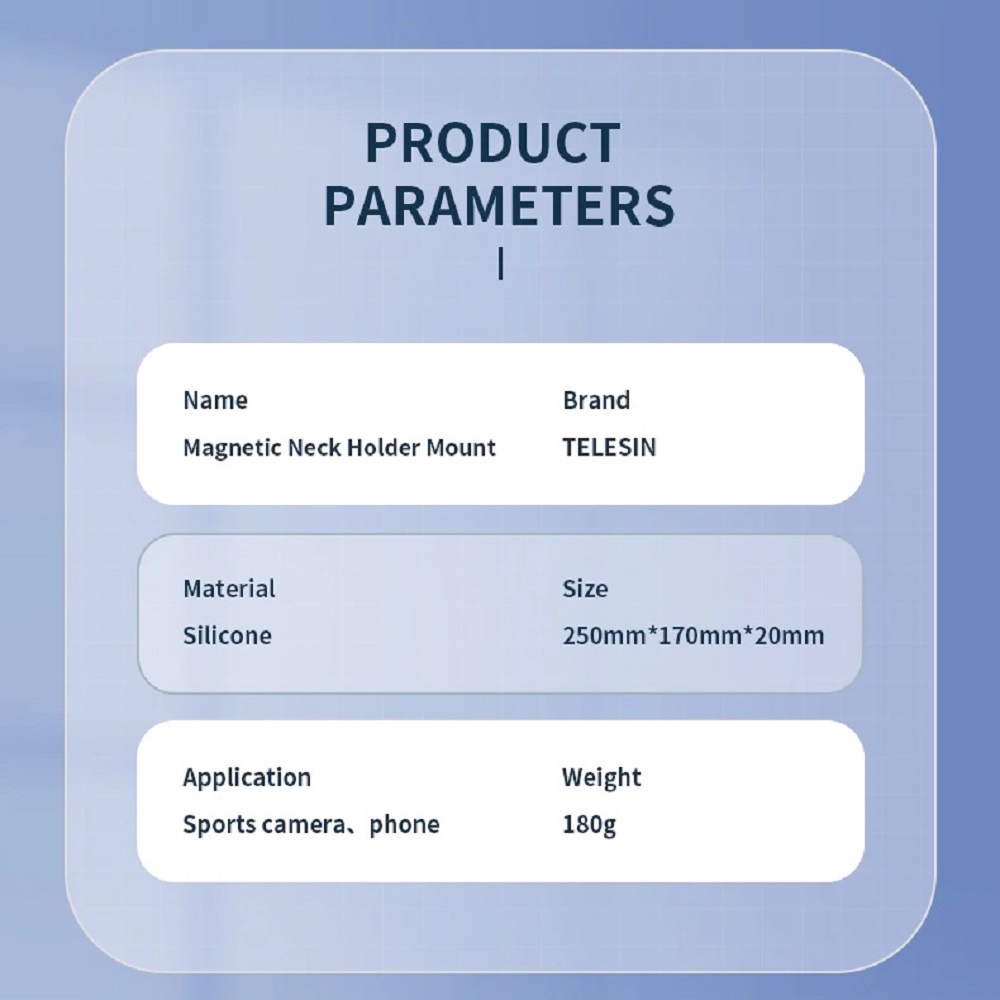 PRODUCT PARAMETERS

Name
Magnetic Neck Holder Mount

Brand
TELESIN

Material
Silicone

Size
250mm*170mm*20mm

Application
Sports camera、phone

Weight
180g